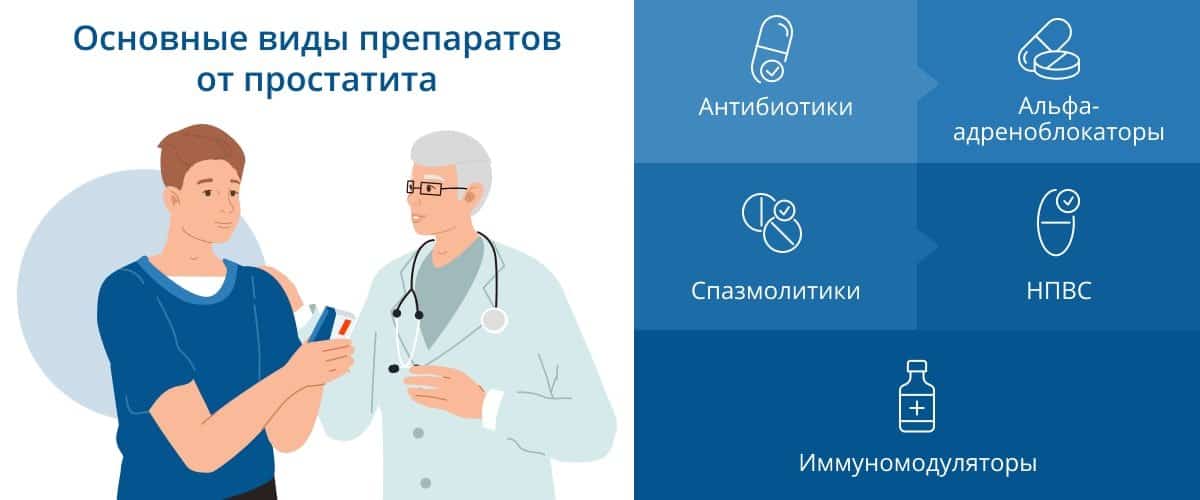 Основные виды препаратов от простатита

Антибиотики

Альфа-адреноблокаторы

Спазмолитики

НПВС

Иммуномодуляторы